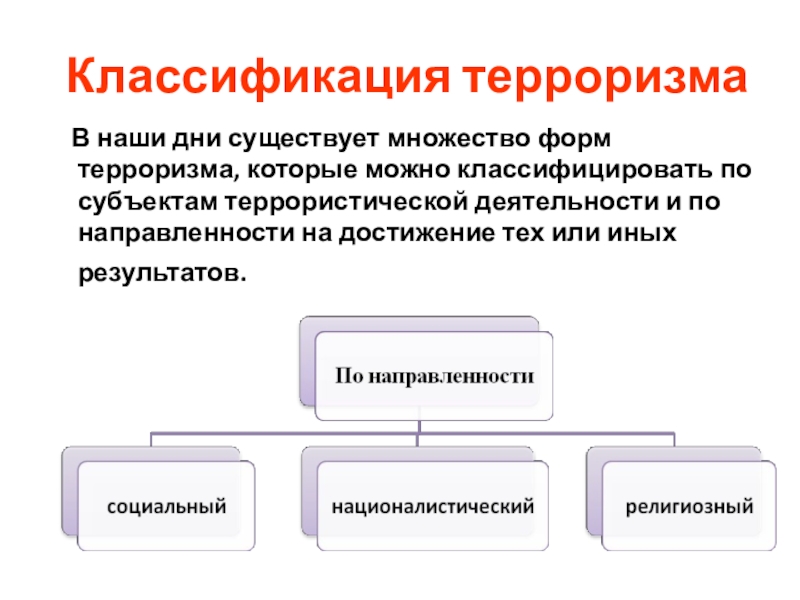 Классификация терроризма

В наши дни существует множество форм терроризма, которые можно классифицировать по субъектам террористической деятельности и по направленности на достижение тех или иных результатов.

По направленности

социальный

националистический

религиозный